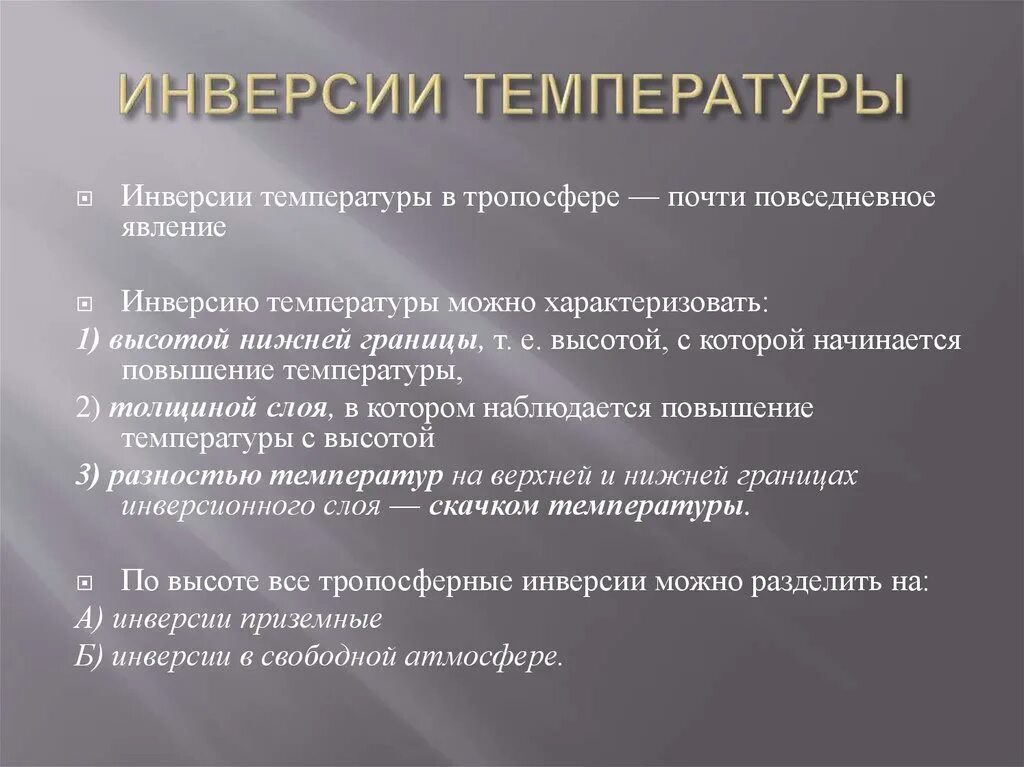 ИНВЕРСИИ ТЕМПЕРАТУРЫ

Инверсии температуры в тропосфере — почти повседневное явление

Инверсию температуры можно характеризовать:

1) высотой нижней границы, т. е. высотой, с которой начинается повышение температуры,

2) толщиной слоя, в котором наблюдается повышение температуры с высотой

3) разностью температур на верхней и нижней границах инверсионного слоя — скачком температуры.

По высоте все тропосферные инверсии можно разделить на:

А) инверсии приземные

Б) инверсии в свободной атмосфере.